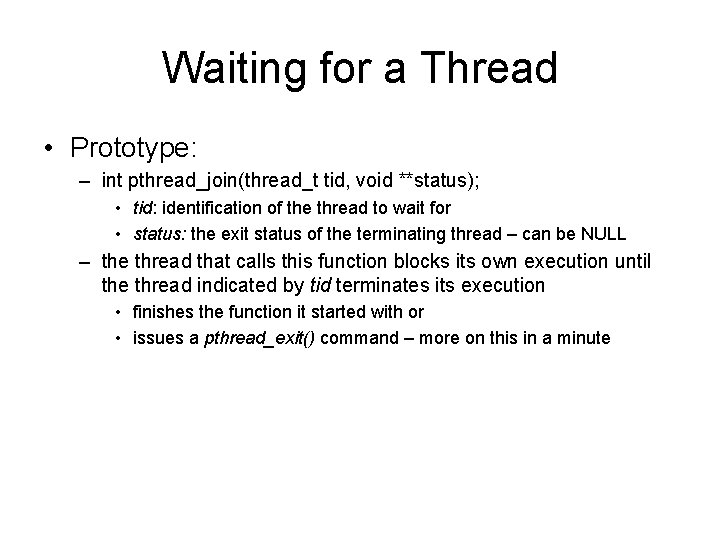 Waiting for a Thread

• Prototype:
– int pthread_join(thread_t tid, void **status);
• tid: identification of the thread to wait for
• status: the exit status of the terminating thread – can be NULL
– the thread that calls this function blocks its own execution until the thread indicated by tid terminates its execution
• finishes the function it started with or
• issues a pthread_exit() command – more on this in a minute